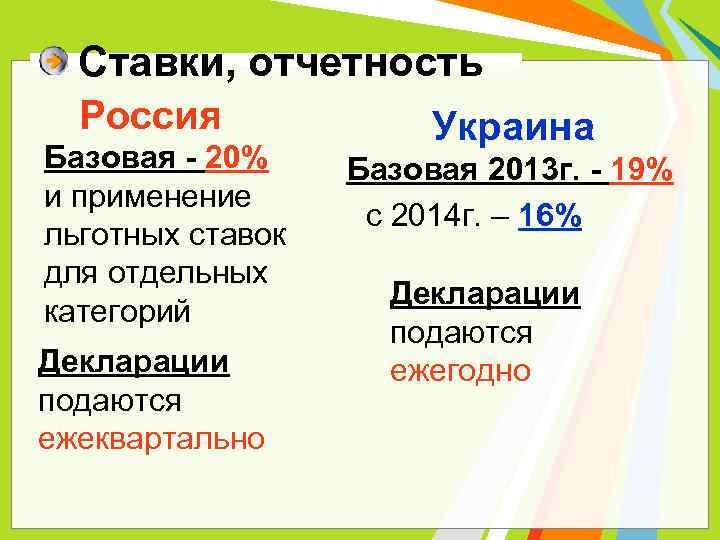 Ставки, отчетность

Россия

Базовая - 20% и применение льготных ставок для отдельных категорий

Декларации подаются ежеквартально

Украина

Базовая 2013г. - 19%

с 2014г. – 16%

Декларации подаются ежегодно